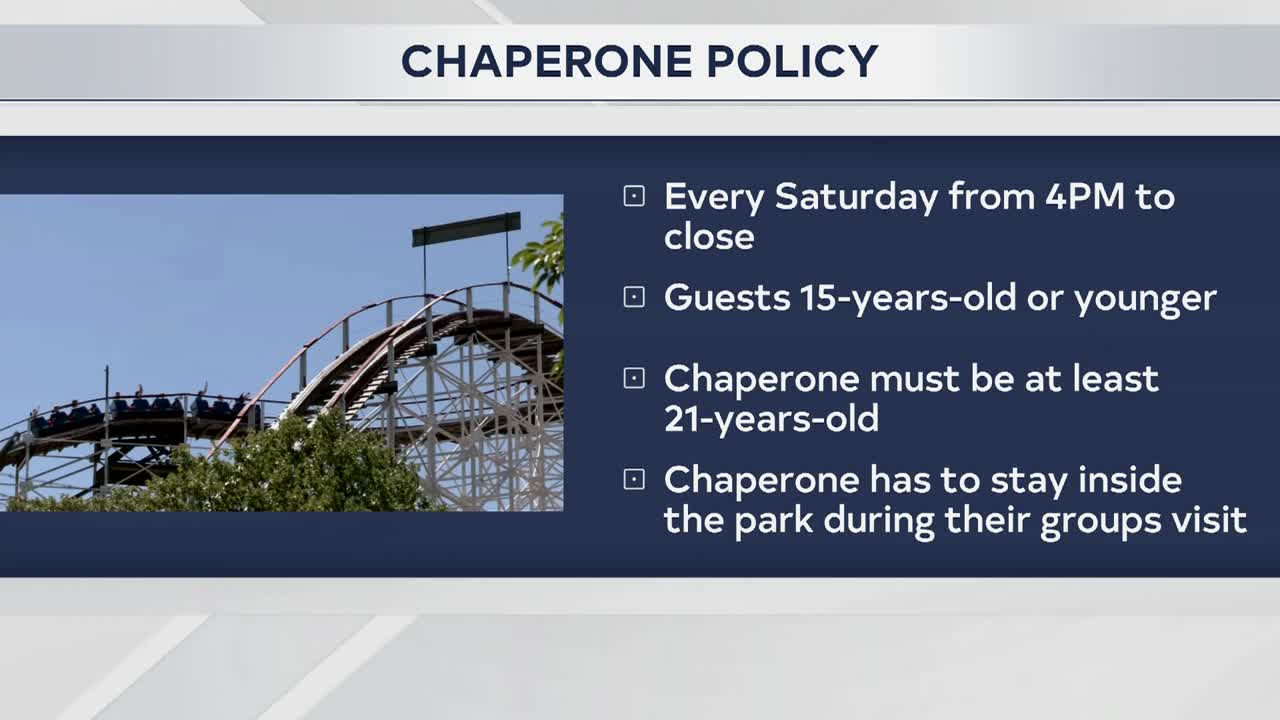 CHAPERONE POLICY

Every Saturday from 4PM to close

Guests 15-years-old or younger

Chaperone must be at least 21-years-old

Chaperone has to stay inside the park during their groups visit